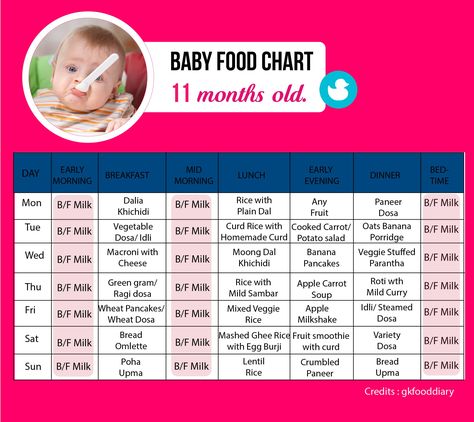 BABY FOOD CHART
11 months old.

| DAY | EARLY MORNING | BREAKFAST | MID MORNING | LUNCH | EARLY EVENING | DINNER | BED-TIME |
|---|---|---|---|---|---|---|---|
| Mon | B/F Milk | Dalia Khichidi | B/F Milk | Rice with Plain Dal | Any Fruit | Paneer Dosa | B/F Milk |
| Tue | B/F Milk | Vegetable Dosa/ Idli | B/F Milk | Curd Rice with Homemade Curd | Cooked Carrot/ Potato salad | Oats Banana Porridge | B/F Milk |
| Wed | B/F Milk | Macroni with Cheese | B/F Milk | Moong Dal Khichidi | Banana Pancakes | Veggie Stuffed Parantha | B/F Milk |
| Thu | B/F Milk | Green gram/ Ragi dosa | B/F Milk | Rice with Mild Sambar | Apple Carrot Soup | Roti wth Mild Curry | B/F Milk |
| Fri | B/F Milk | Wheat Pancakes/ Wheat Dosa | B/F Milk | Mixed Veggie Rice | Apple Milkshake | Idli/ Steamed Dosa | B/F Milk |
| Sat | B/F Milk | Bread Omlette | B/F Milk | Mashed Ghee Rice with Egg Burji | Fruit smoothie with curd | Variety Dosa | B/F Milk |
| Sun | B/F Milk | Poha Upma | B/F Milk | Lentil Rice | Crumbled Paneer | Bread Upma | B/F Milk |

Credits : gkfooddiary